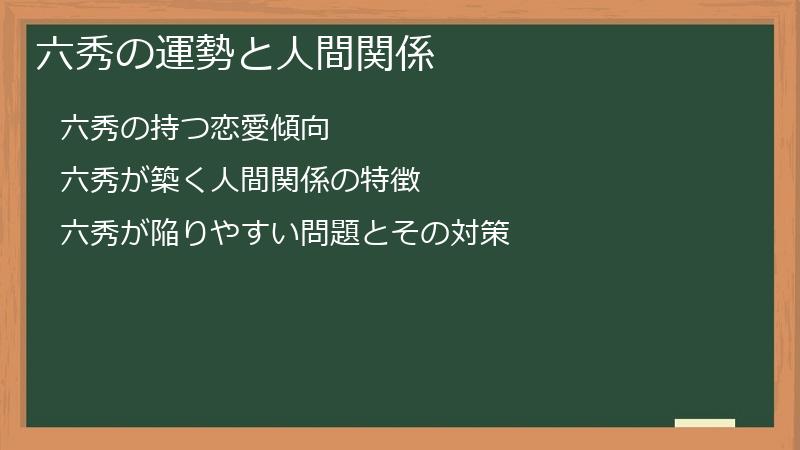 六秀の運勢と人間関係

六秀の持つ恋愛傾向

六秀が築く人間関係の特徴

六秀が陥りやすい問題とその対策